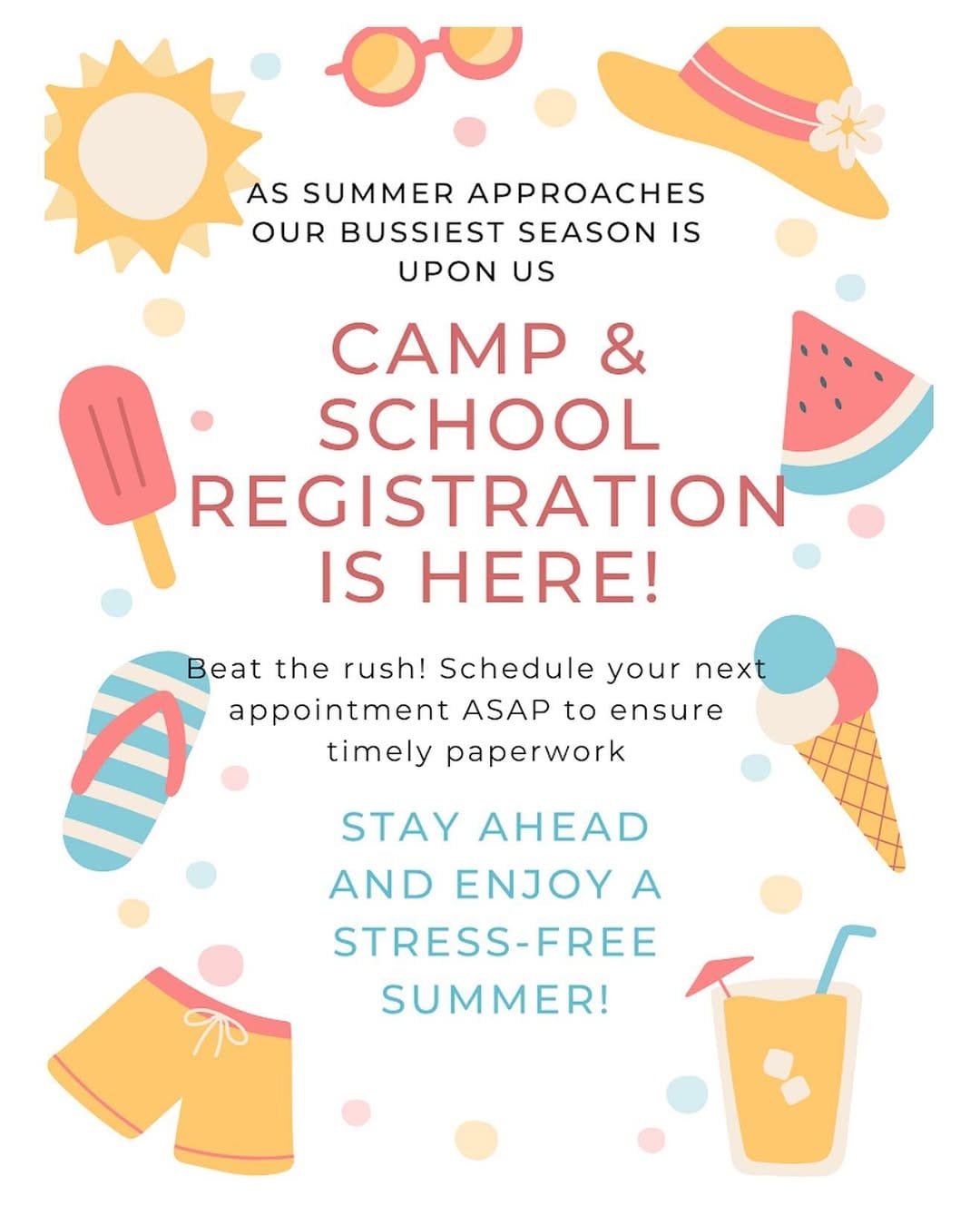 AS SUMMER APPROACHES OUR BUSSIEST SEASON IS UPON US

CAMP & SCHOOL REGISTRATION IS HERE!

Beat the rush! Schedule your next appointment ASAP to ensure timely paperwork

STAY AHEAD AND ENJOY A STRESS-FREE SUMMER!